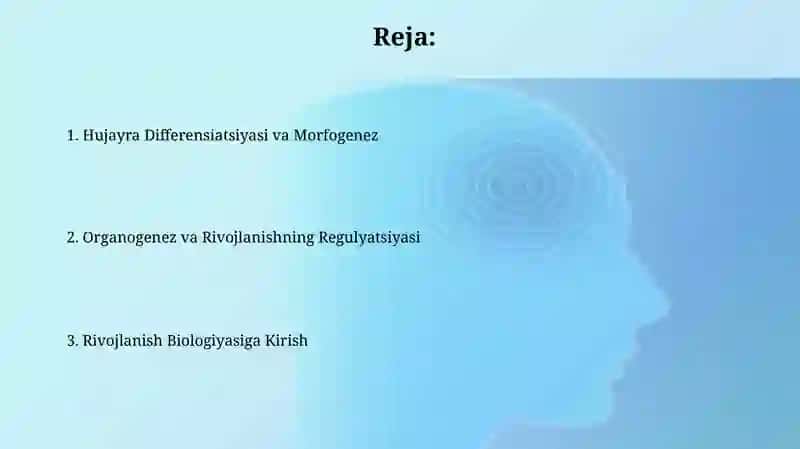 Reja:

1. Hujayra Differensiatsiyasi va Morfogenez

2. Organogenez va Rivojlanishning Regulyatsiyasi

3. Rivojlanish Biologiyasiga Kirish